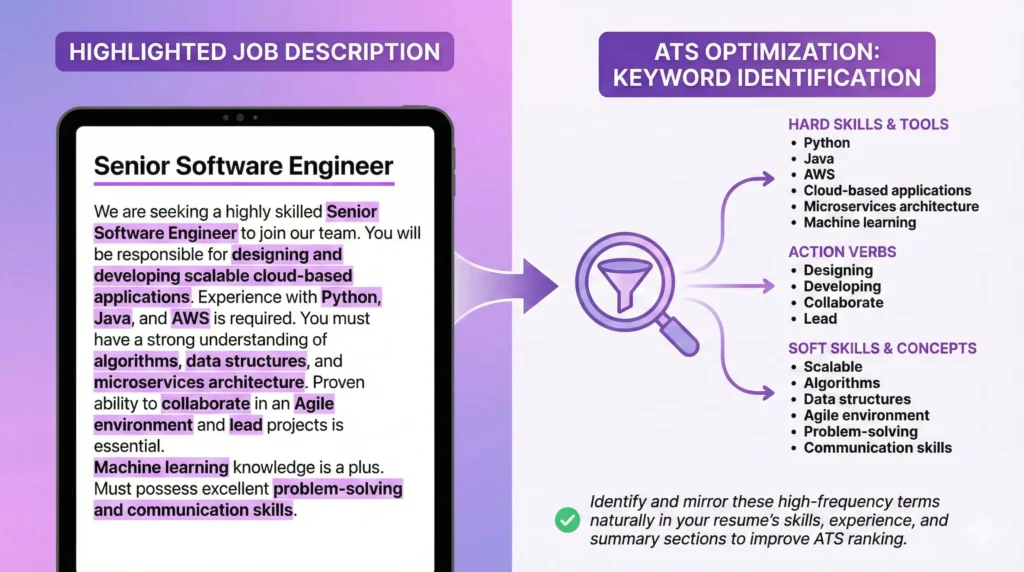 HIGHLIGHTED JOB DESCRIPTION

Senior Software Engineer

We are seeking a highly skilled Senior Software Engineer to join our team. You will be responsible for designing and developing scalable cloud-based applications. Experience with Python, Java, and AWS is required. You must have a strong understanding of algorithms, data structures, and microservices architecture. Proven ability to collaborate in an Agile environment and lead projects is essential.
Machine learning knowledge is a plus. Must possess excellent problem-solving and communication skills.

ATS OPTIMIZATION: KEYWORD IDENTIFICATION

HARD SKILLS & TOOLS
• Python
• Java
• AWS
• Cloud-based applications
• Microservices architecture
• Machine learning

ACTION VERBS
• Designing
• Developing
• Collaborate
• Lead

SOFT SKILLS & CONCEPTS
• Scalable
• Algorithms
• Data structures
• Agile environment
• Problem-solving
• Communication skills

Identify and mirror these high-frequency terms naturally in your resume's skills, experience, and summary sections to improve ATS ranking.